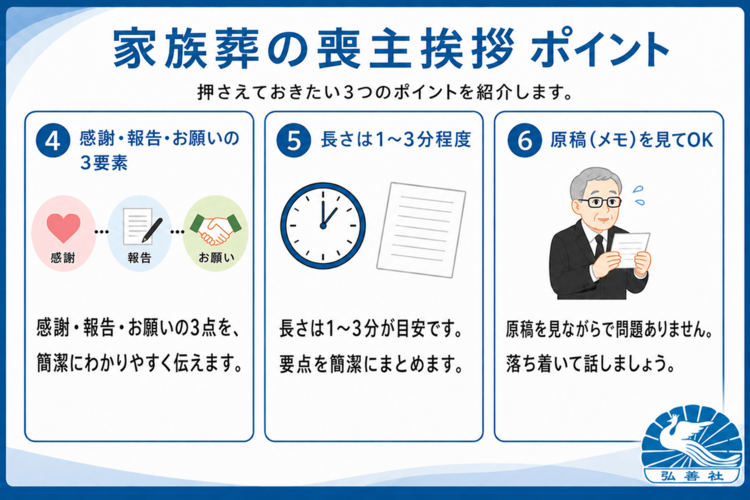 家族葬の喪主挨拶 ポイント

押さえておきたい3つのポイントを紹介します。

4 感謝・報告・お願いの3要素

感謝 … 報告 … お願い

感謝・報告・お願いの3点を、簡潔にわかりやすく伝えます。

5 長さは1～3分程度

長さは1～3分が目安です。要点を簡潔にまとめます。

6 原稿（メモ）を見てOK

原稿を見ながらで問題ありません。落ち着いて話しましょう。

弘善社